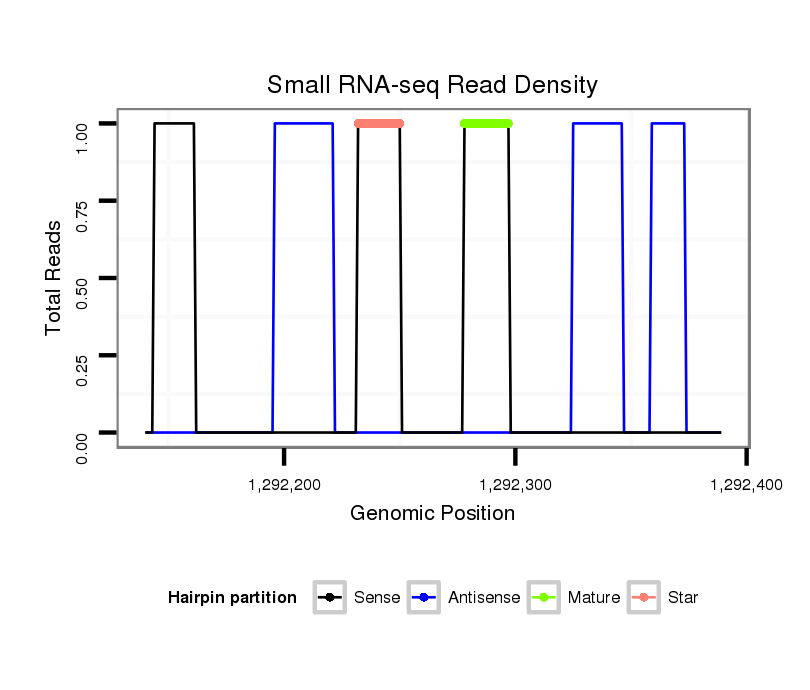 Small RNA-seq Read Density

Total Reads

1.00
0.75
0.50
0.25
0.00

1,292,200
1,292,300
1,292,400

Genomic Position

Hairpin partition
Sense
Antisense
Mature
Star